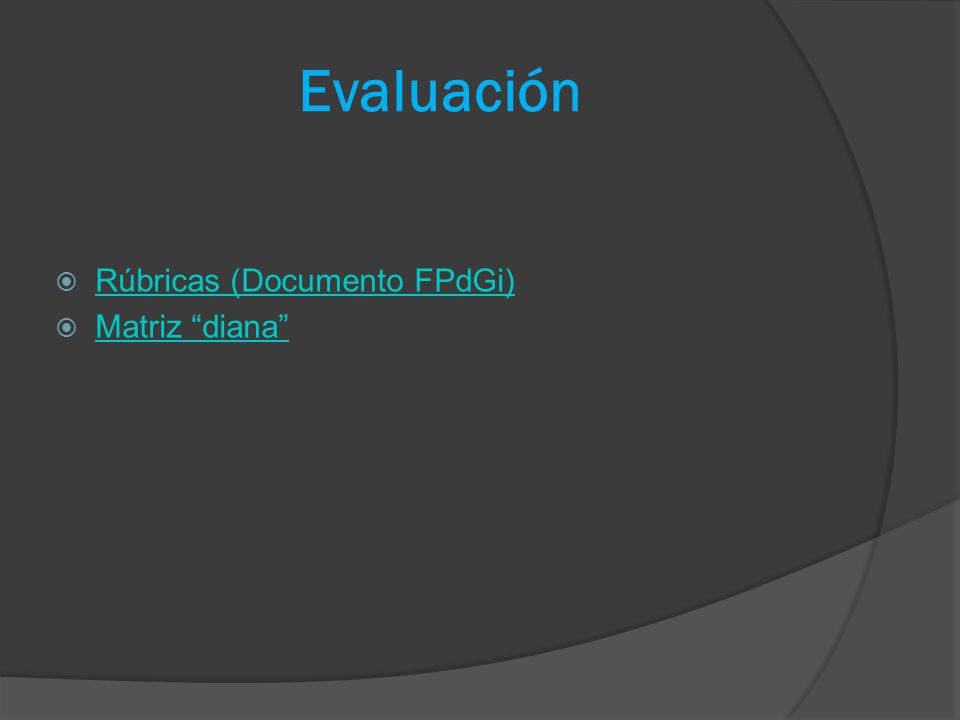 Evaluación

Rúbricas (Documento FPdGi)
Matriz “diana”